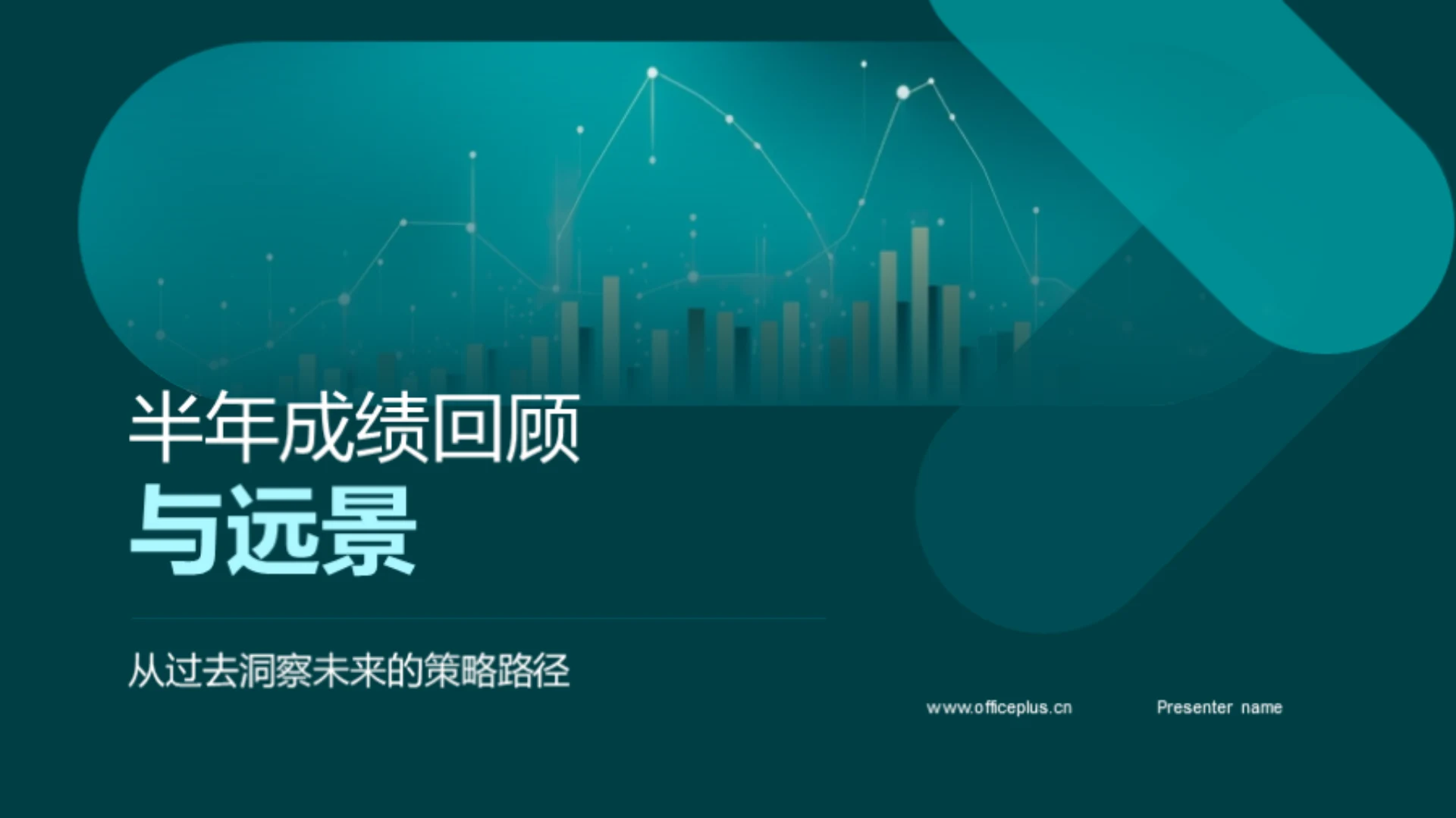 半年成绩回顾
与远景

从过去洞察未来的策略路径

www.officeplus.cn

Presenter name